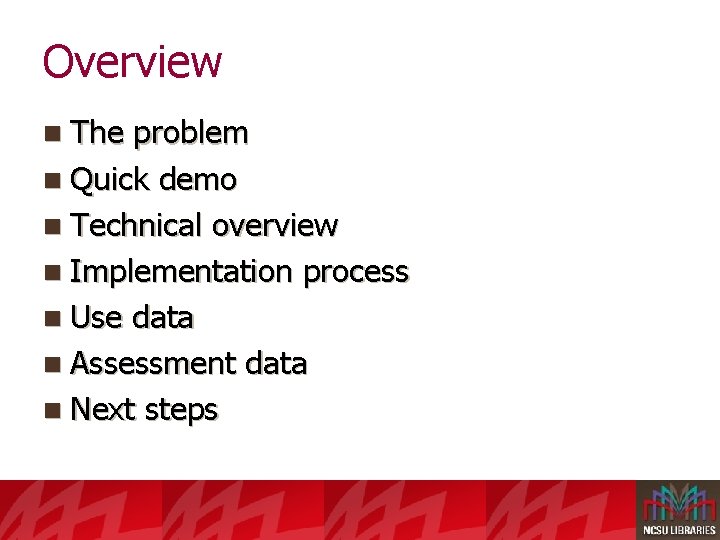 Overview

- The problem
- Quick demo
- Technical overview
- Implementation process
- Use data
- Assessment data
- Next steps

NCSU LIBRARIES